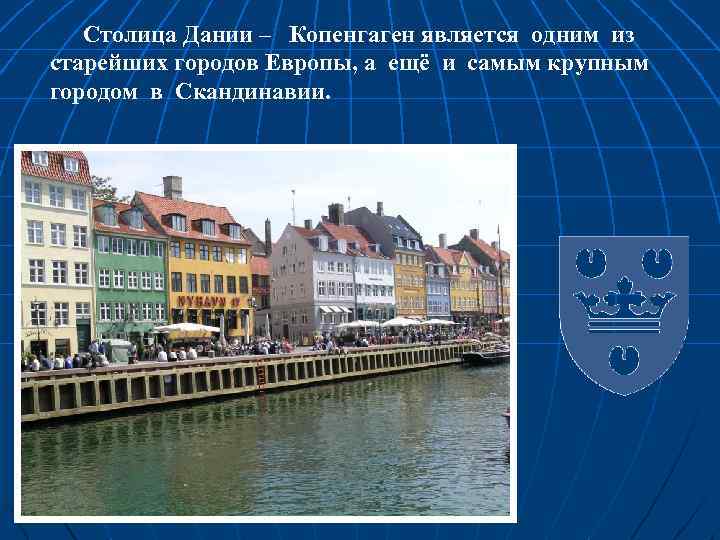 Столица Дании – Копенгаген является одним из старейших городов Европы, а ещё и самым крупным городом в Скандинавии.

NYHAVN 17